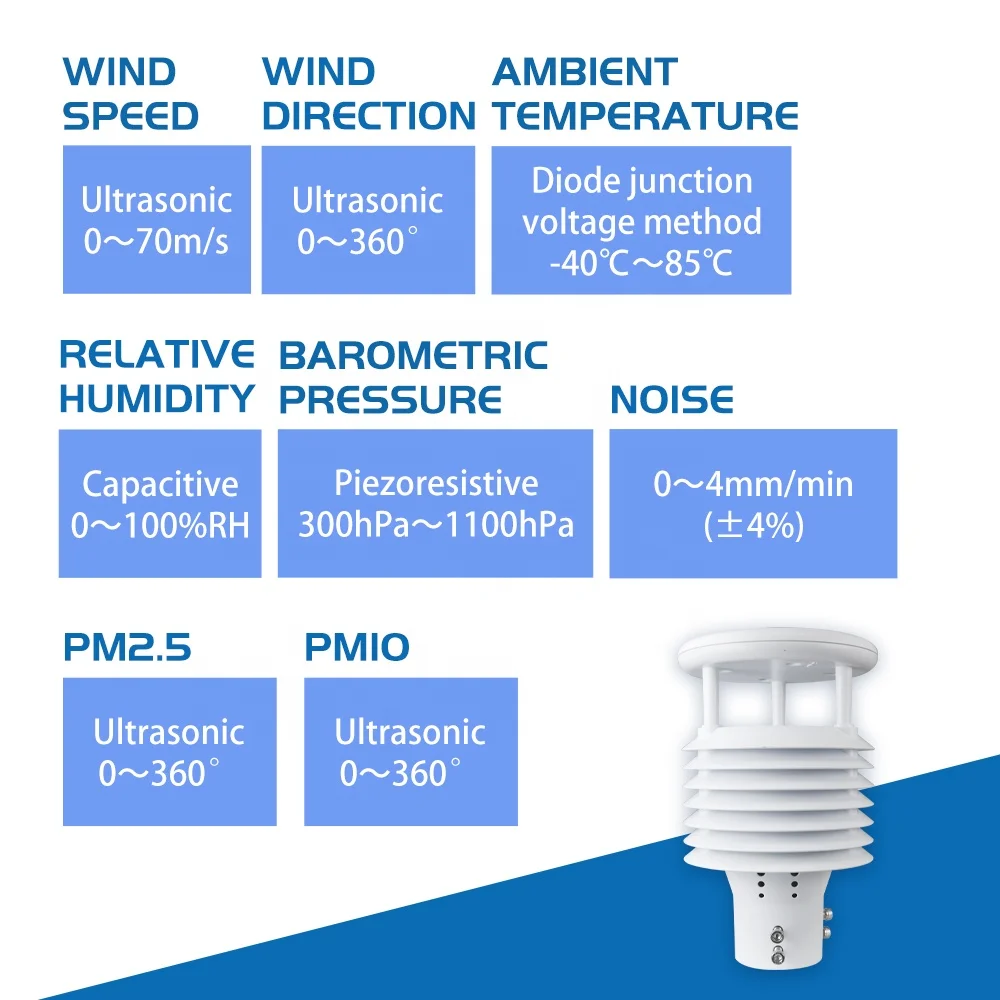 WIND SPEED

Ultrasonic
0～70m/s

WIND DIRECTION

Ultrasonic
0～360°

AMBIENT TEMPERATURE

Diode junction voltage method
-40℃～85℃

RELATIVE HUMIDITY

Capacitive
0～100%RH

BAROMETRIC PRESSURE

Piezoresistive
300hPa～1100hPa

NOISE

0～4mm/min
(±4%)

PM2.5

Ultrasonic
0～360°

PMIO

Ultrasonic
0～360°